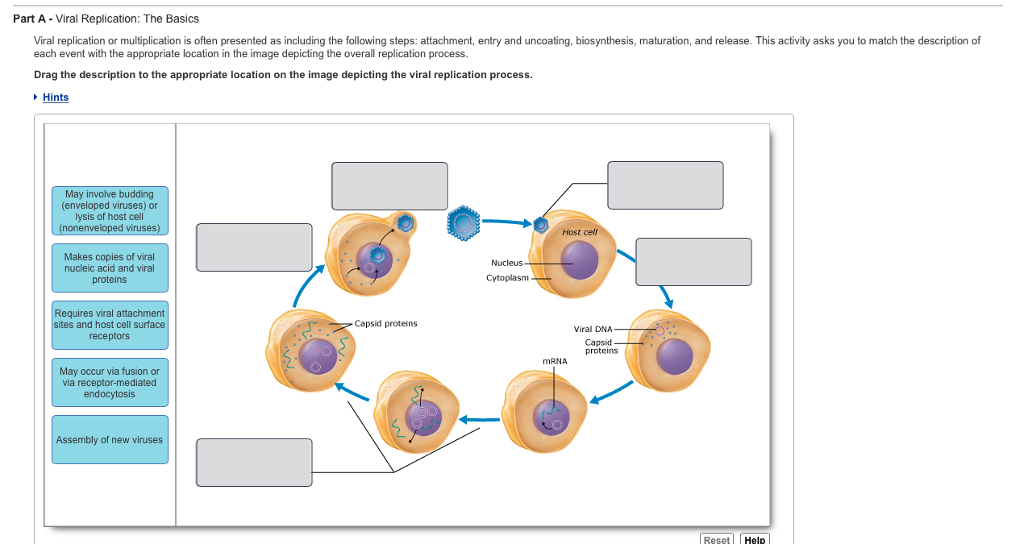 Part A - Viral Replication: The Basics

Viral replication or multiplication is often presented as including the following steps: attachment, entry and uncoating, biosynthesis, maturation, and release. This activity asks you to match the description of each event with the appropriate location in the image depicting the overall replication process.

Drag the description to the appropriate location on the image depicting the viral replication process.

Hints

May involve budding (enveloped viruses) or lysis of host cell (nonenveloped viruses)

Makes copies of viral nucleic acid and viral proteins

Requires viral attachment sites and host cell surface receptors

May occur via fusion or via receptor-mediated endocytosis

Assembly of new viruses

Host cell

Nucleus

Cytoplasm

Capsid proteins

Viral DNA

Capsid proteins

mRNA

Reset Help